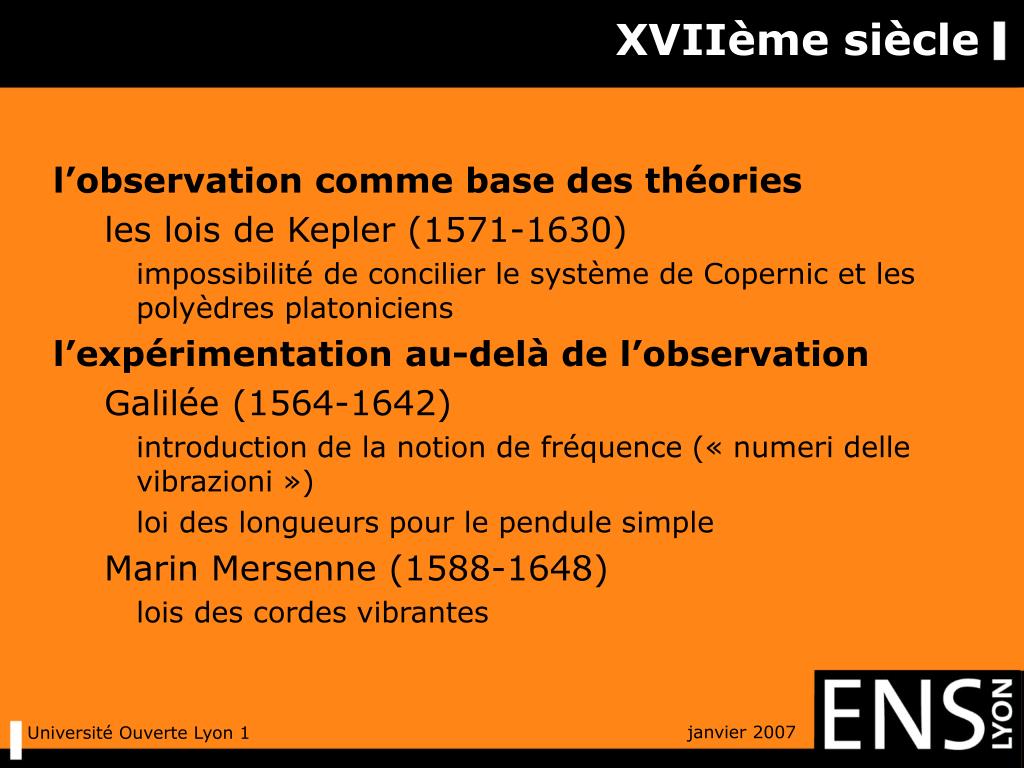 XVIIème siècle

l’observation comme base des théories

les lois de Kepler (1571-1630)

impossibilité de concilier le système de Copernic et les polyèdres platoniciens

l’expérimentation au-delà de l’observation

Galilée (1564-1642)

introduction de la notion de fréquence (« numeri delle vibrazioni »)

loi des longueurs pour le pendule simple

Marin Mersenne (1588-1648)

lois des cordes vibrantes

Université Ouverte Lyon 1

janvier 2007

ENS LYON